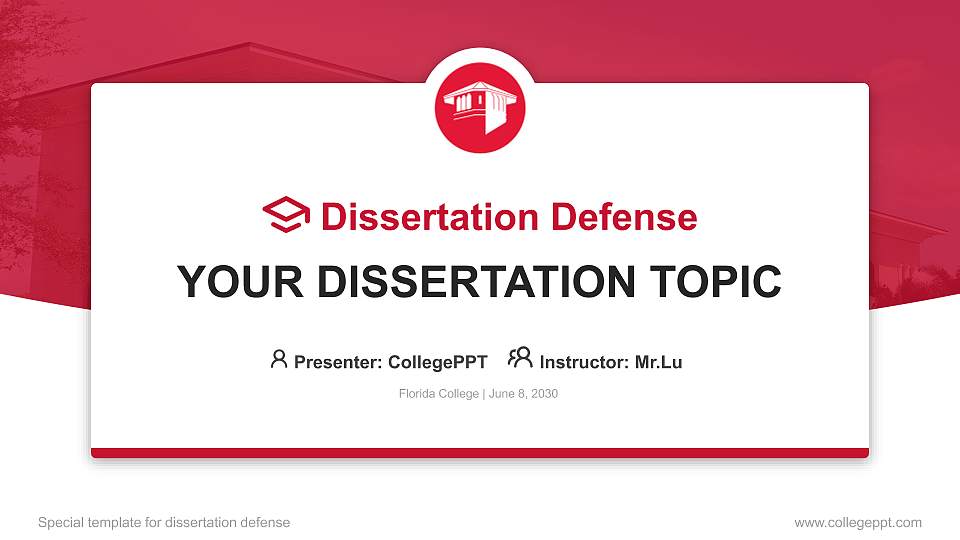 Dissertation Defense

YOUR DISSERTATION TOPIC

Presenter: CollegePPT Instructor: Mr.Lu

Florida College | June 8, 2030

Special template for dissertation defense

www.collegeppt.com